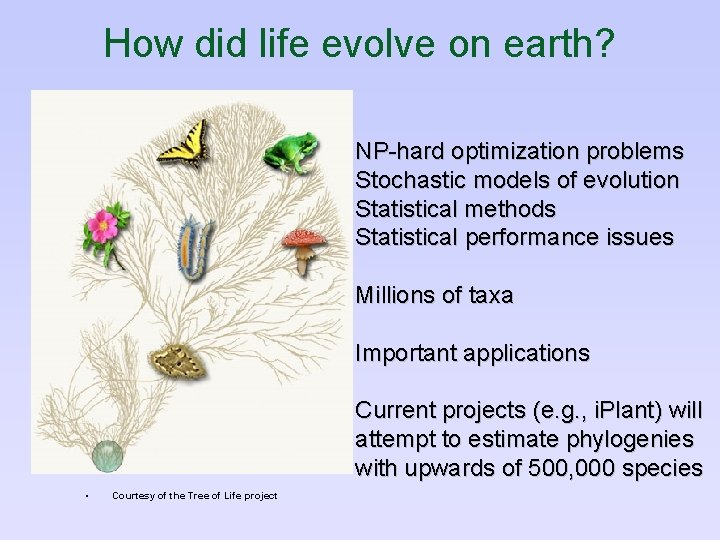 How did life evolve on earth?

NP-hard optimization problems
Stochastic models of evolution
Statistical methods
Statistical performance issues

Millions of taxa

Important applications

Current projects (e.g., iPlant) will attempt to estimate phylogenies with upwards of 500,000 species

• Courtesy of the Tree of Life project